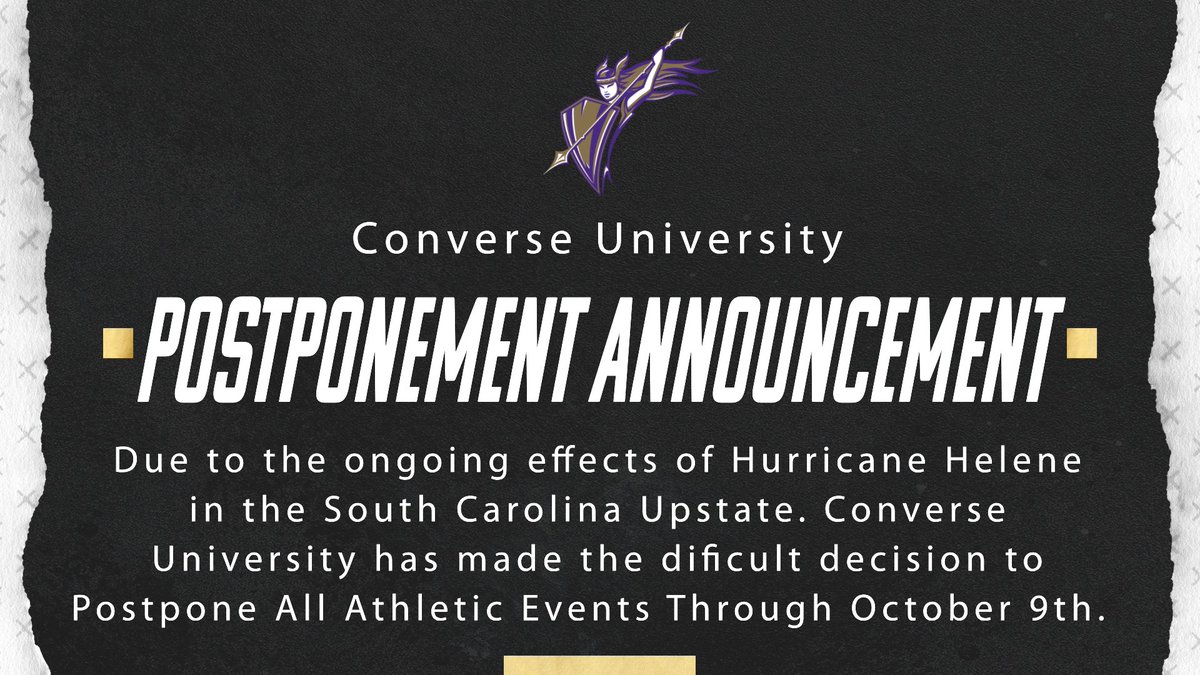 Converse University

POSTPONEMENT ANNOUNCEMENT

Due to the ongoing effects of Hurricane Helene in the South Carolina Upstate. Converse University has made the dificult decision to Postpone All Athletic Events Through October 9th.